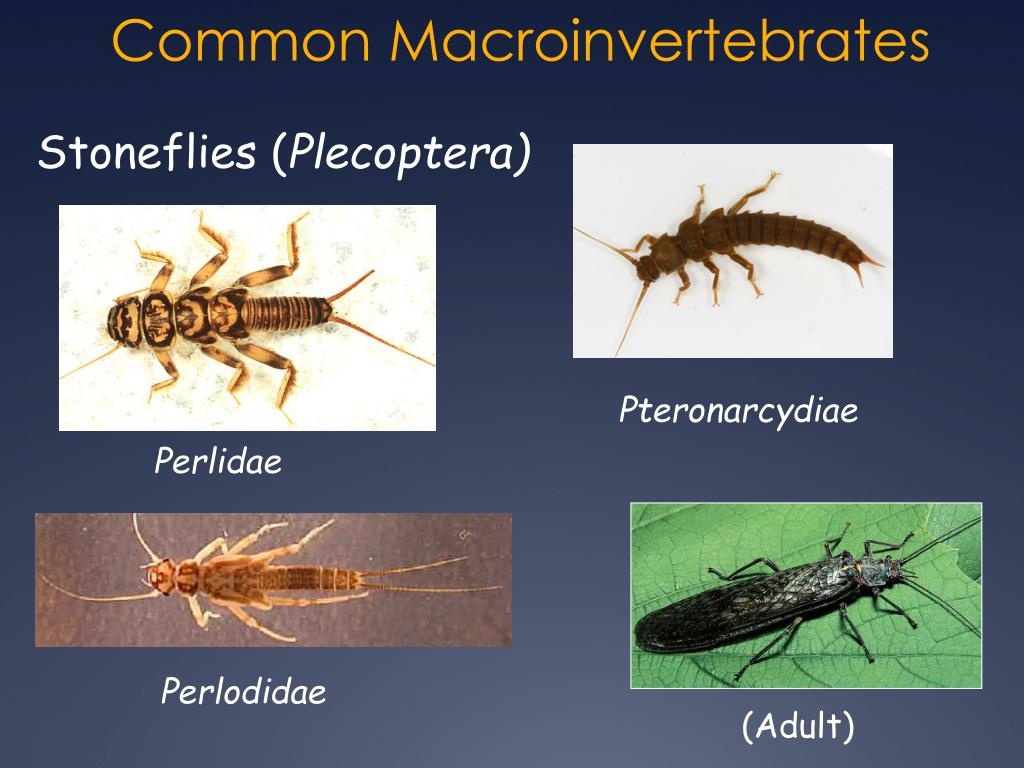 Common Macroinvertebrates

Stoneflies (Plecoptera)

Perlidae

Pteronarcydiae

Perlodidae

(Adult)